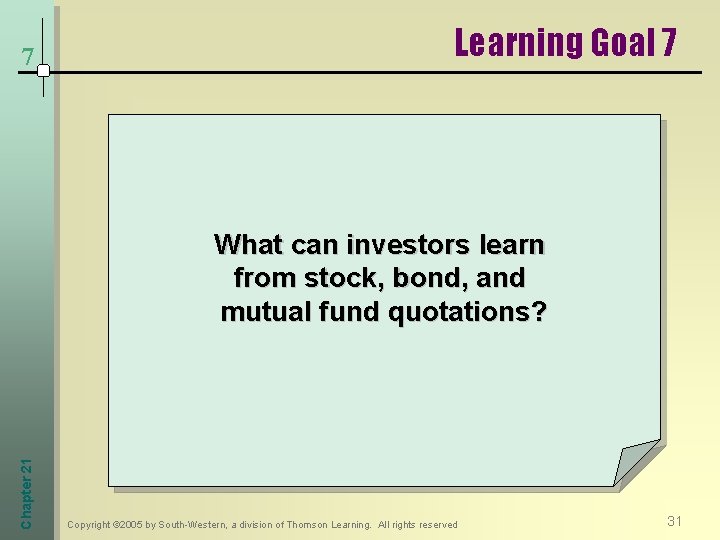 7

Learning Goal 7

What can investors learn from stock, bond, and mutual fund quotations?

Chapter 21

Copyright ©2005 by South-Western, a division of Thomson Learning. All rights reserved

31